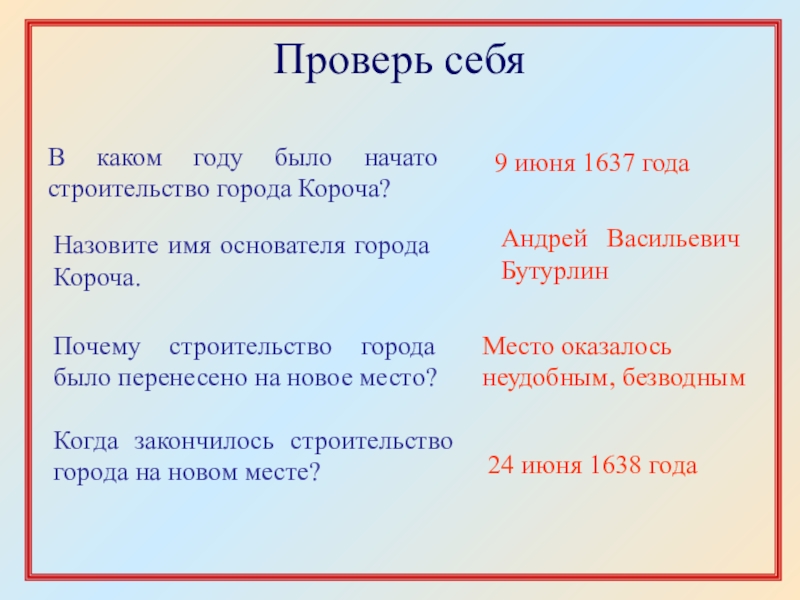 Проверь себя

В каком году было начато строительство города Короча?

9 июня 1637 года

Назовите имя основателя города Короча.

Андрей Васильевич Бутурлин

Почему строительство города было перенесено на новое место?

Место оказалось неудобным, безводным

Когда закончилось строительство города на новом месте?

24 июня 1638 года